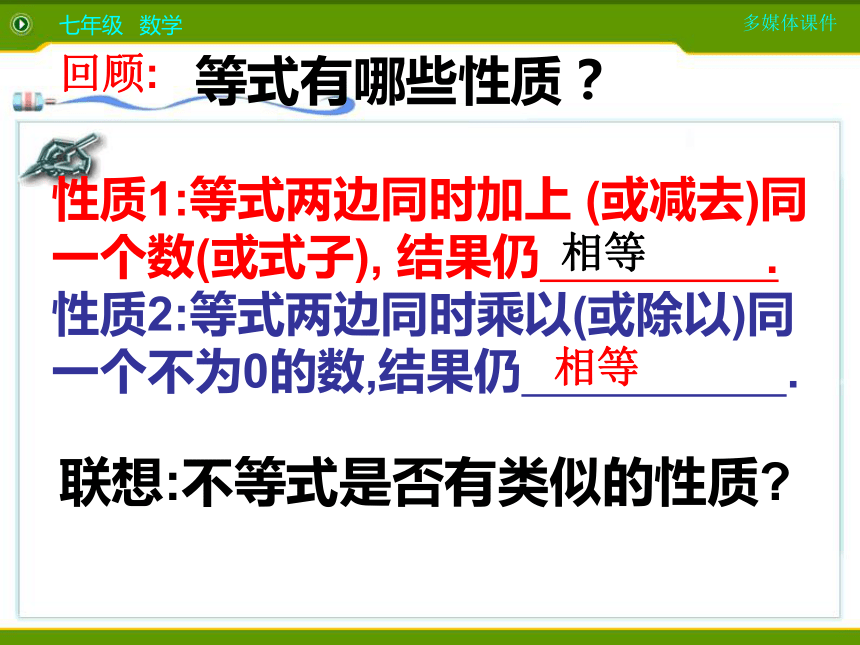 七年级 数学

多媒体课件

回顾: 等式有哪些性质？

性质1:等式两边同时加上 (或减去)同一个数(或式子), 结果仍 相等 .

性质2:等式两边同时乘以(或除以)同一个不为0的数,结果仍 相等 .

联想:不等式是否有类似的性质?